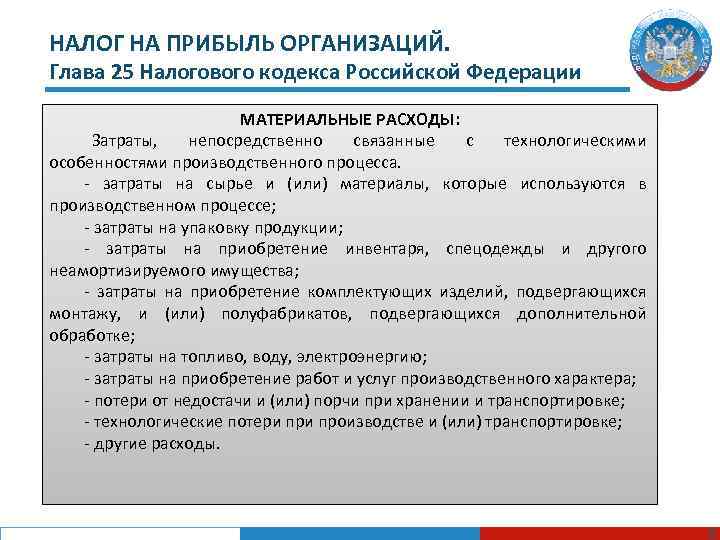 НАЛОГ НА ПРИБЫЛЬ ОРГАНИЗАЦИЙ.
Глава 25 Налогового кодекса Российской Федерации

МАТЕРИАЛЬНЫЕ РАСХОДЫ:

Затраты, непосредственно связанные с технологическими особенностями производственного процесса.

- затраты на сырье и (или) материалы, которые используются в производственном процессе;

- затраты на упаковку продукции;

- затраты на приобретение инвентаря, спецодежды и другого неамортизируемого имущества;

- затраты на приобретение комплектующих изделий, подвергающихся монтажу, и (или) полуфабрикатов, подвергающихся дополнительной обработке;

- затраты на топливо, воду, электроэнергию;

- затраты на приобретение работ и услуг производственного характера;

- потери от недостачи и (или) порчи при хранении и транспортировке;

- технологические потери при производстве и (или) транспортировке;

- другие расходы.